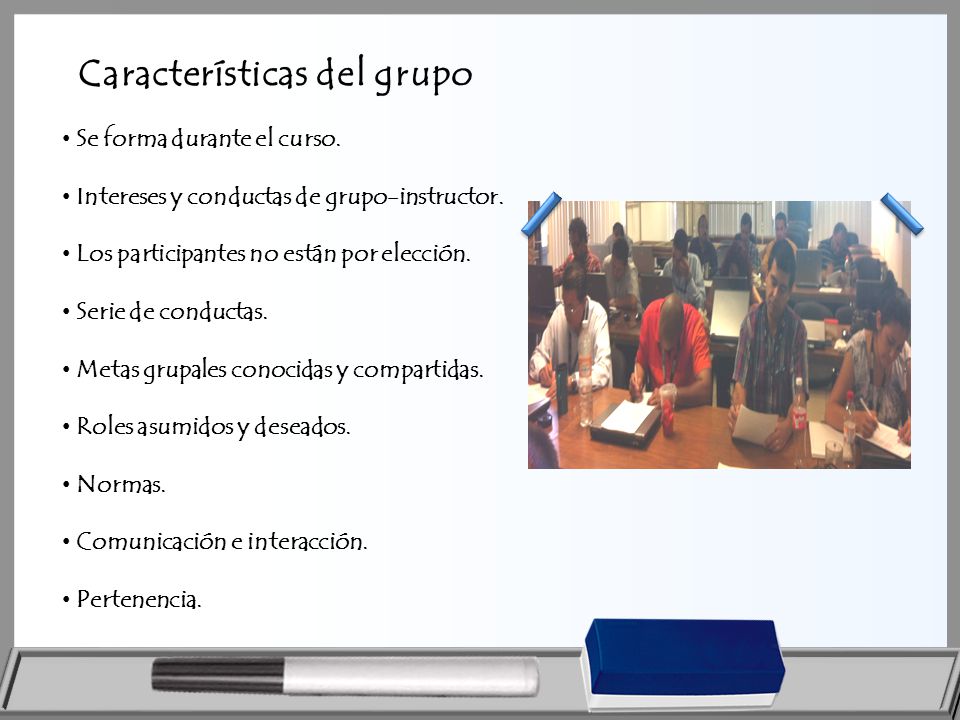 Características del grupo

• Se forma durante el curso.

• Intereses y conductas de grupo-instructor.

• Los participantes no están por elección.

• Serie de conductas.

• Metas grupales conocidas y compartidas.

• Roles asumidos y deseados.

• Normas.

• Comunicación e interacción.

• Pertenencia.